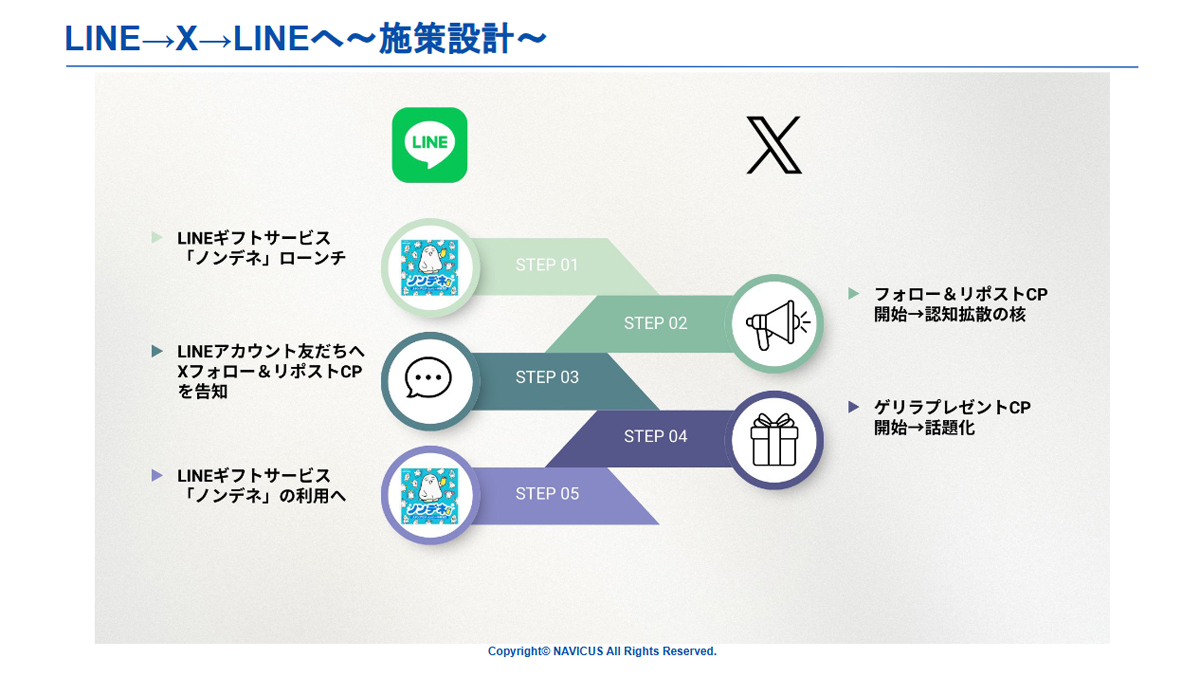 LINE→X→LINEへ～施策設計～

LINE

LINEギフトサービス「ノンデネ」ローンチ

ノンデネ

STEP 01

STEP 02

フォロー＆リポストCP開始→認知拡散の核

LINEアカウント友だちへXフォロー＆リポストCPを告知

STEP 03

STEP 04

ゲリラプレゼントCP開始→話題化

LINEギフトサービス「ノンデネ」の利用へ

ノンデネ

STEP 05

Copyright© NAVICUS All Rights Reserved.